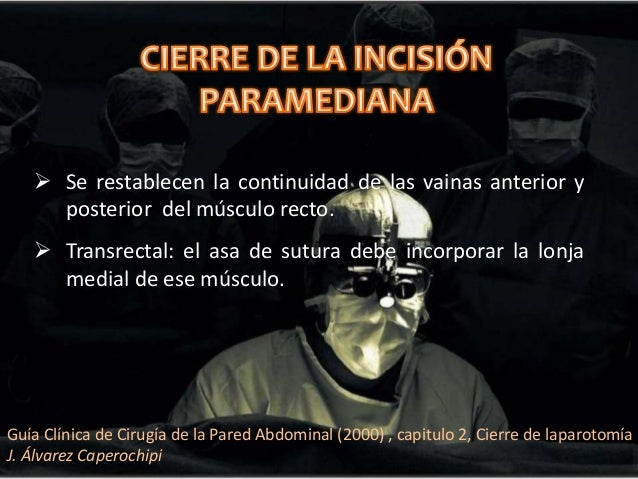 CIERRE DE LA INCISIÓN PARAMEDIANA

➢ Se restablecen la continuidad de las vainas anterior y posterior del músculo recto.

➢ Transrectal: el asa de sutura debe incorporar la lonja medial de ese músculo.

Guía Clínica de Cirugía de la Pared Abdominal (2000) , capitulo 2, Cierre de laparotomía
J. Álvarez Caperochipi